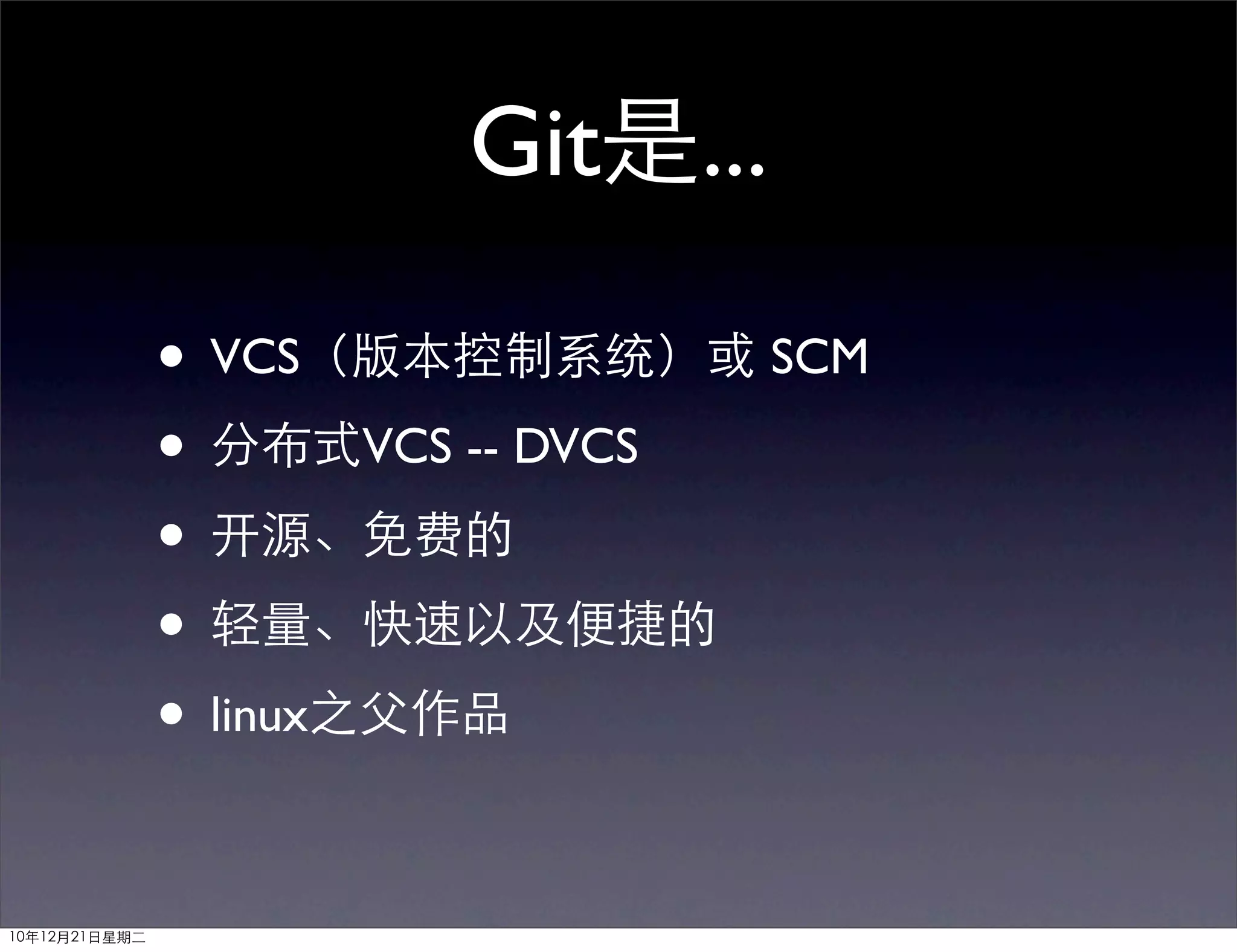 Git是...

• VCS（版本控制系统）或 SCM
• 分布式VCS -- DVCS
• 开源、免费的
• 轻量、快速以及便捷的
• linux之父作品

10年12月21日星期二